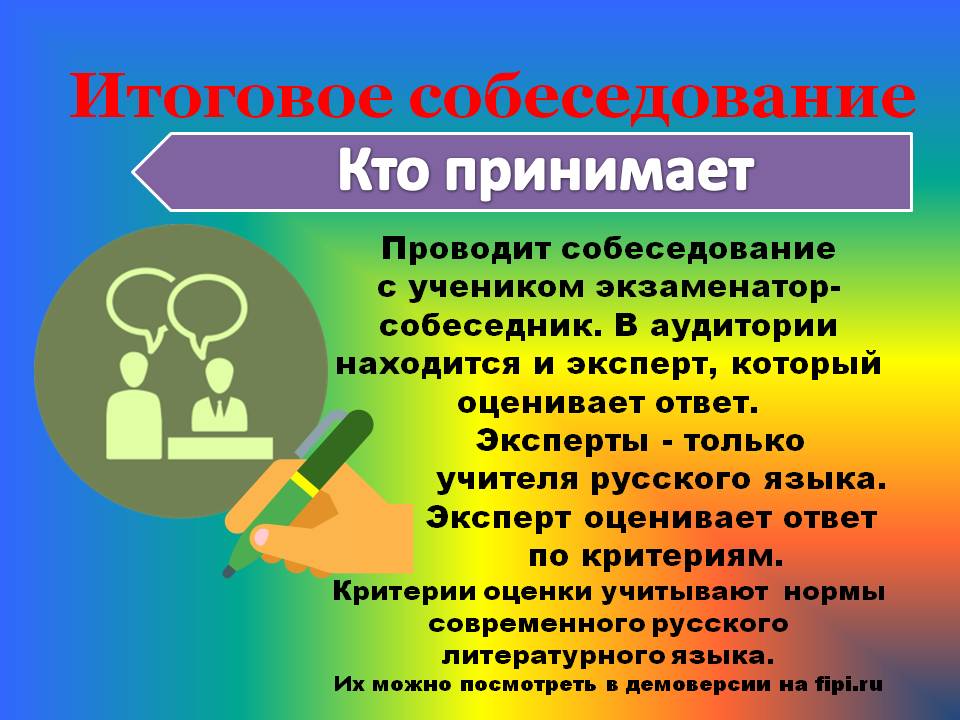 Итоговое собеседование

Кто принимает

Проводит собеседование с учеником экзаменатор-собеседник. В аудитории находится и эксперт, который оценивает ответ.

Эксперты - только учителя русского языка.

Эксперт оценивает ответ по критериям.

Критерии оценки учитывают нормы современного русского литературного языка.

Их можно посмотреть в демоверсии на fipi.ru